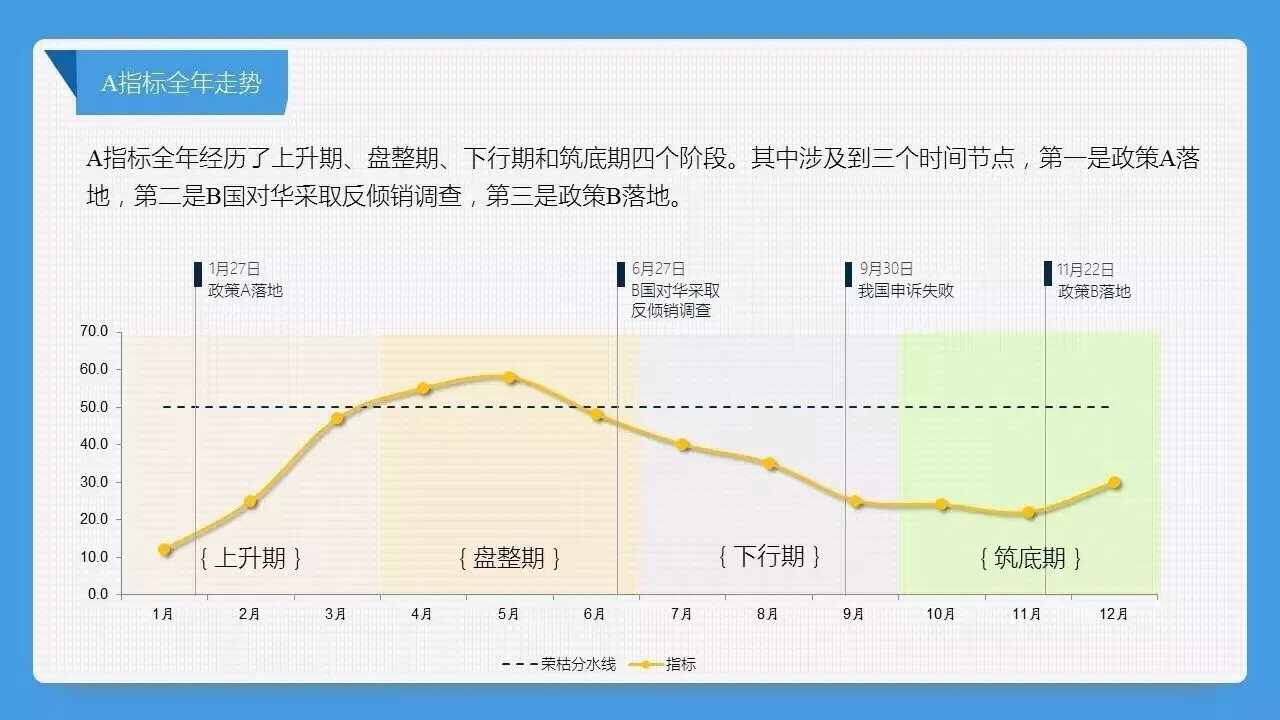 A指标全年走势

A指标全年经历了上升期、盘整期、下行期和筑底期四个阶段。其中涉及到三个时间节点，第一是政策A落地，第二是B国对华采取反倾销调查，第三是政策B落地。

1月27日
政策A落地

6月27日
B国对华采取反倾销调查

9月30日
我国申诉失败

11月22日
政策B落地

70.0
60.0
50.0
40.0
30.0
20.0
10.0
0.0

{ 上升期 }
{ 盘整期 }
{ 下行期 }
{ 筑底期 }

1月 2月 3月 4月 5月 6月 7月 8月 9月 10月 11月 12月

荣枯分水线 指标